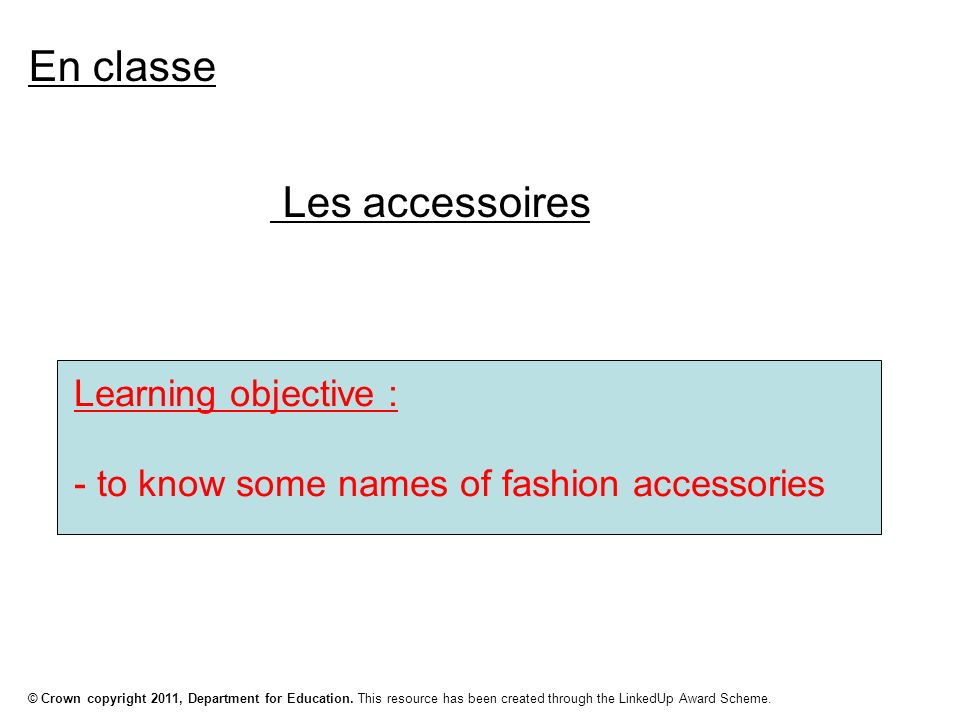 En classe

Les accessoires

Learning objective :

- to know some names of fashion accessories

© Crown copyright 2011, Department for Education. This resource has been created through the LinkedUp Award Scheme.